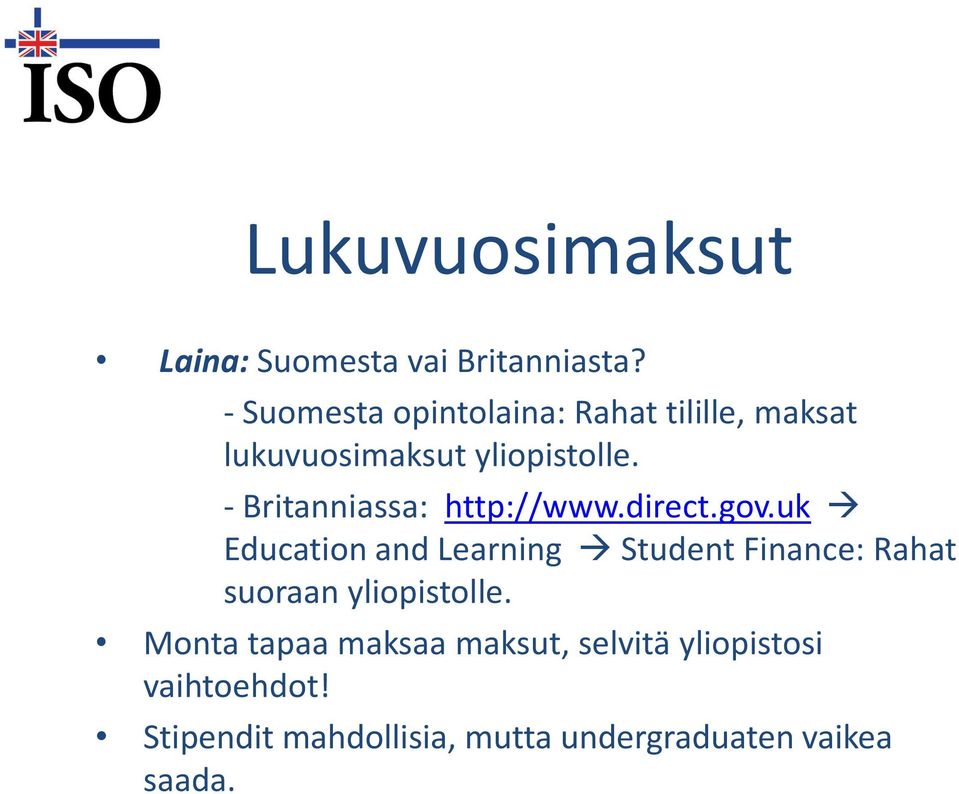 ISO

Lukuvuosimaksut

• Laina: Suomesta vai Britanniasta?

- Suomesta opintolaina: Rahat tilille, maksat lukuvuosimaksut yliopistolle.

- Britanniassa: http://www.direct.gov.uk → Education and Learning → Student Finance: Rahat suoraan yliopistolle.

• Monta tapaa maksaa maksut, selvitä yliopistosi vaihtoehdot!

• Stipendit mahdollisia, mutta undergraduaten vaikea saada.